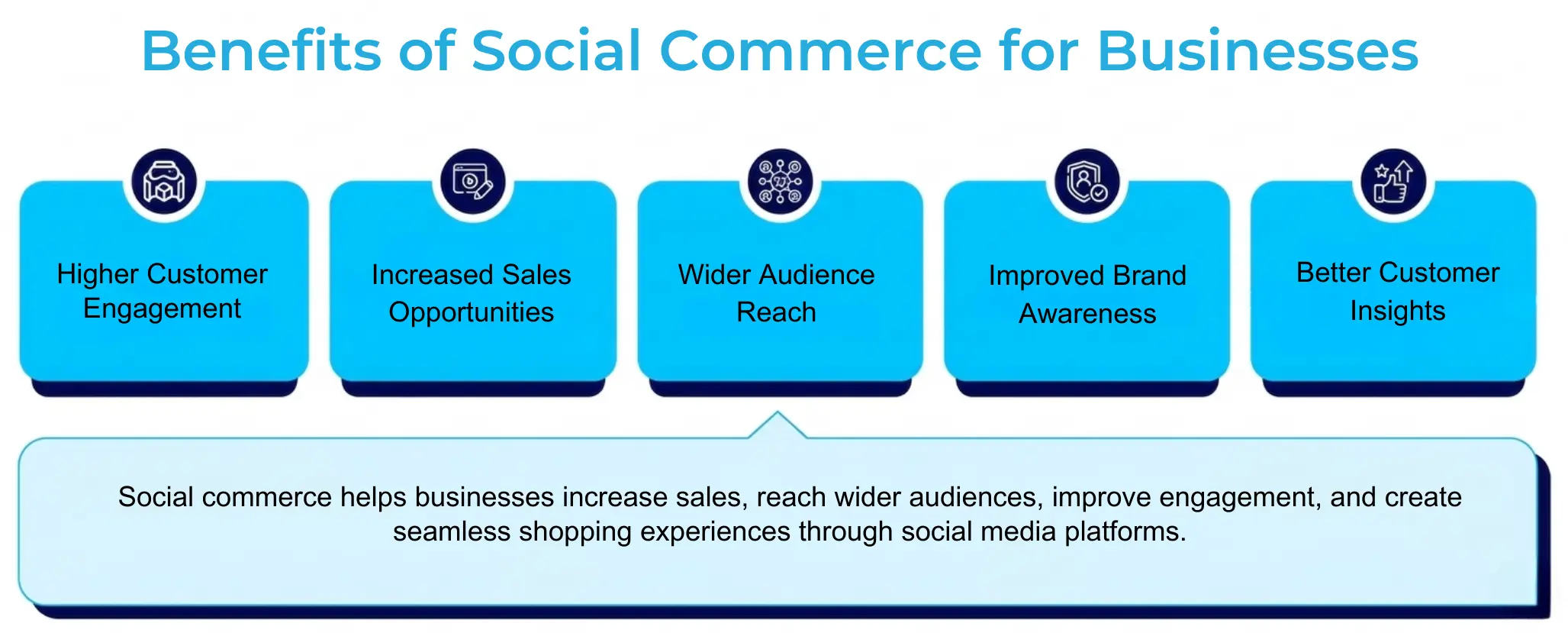 Benefits of Social Commerce for Businesses

Higher Customer Engagement

Increased Sales Opportunities

Wider Audience Reach

Improved Brand Awareness

Better Customer Insights

Social commerce helps businesses increase sales, reach wider audiences, improve engagement, and create seamless shopping experiences through social media platforms.